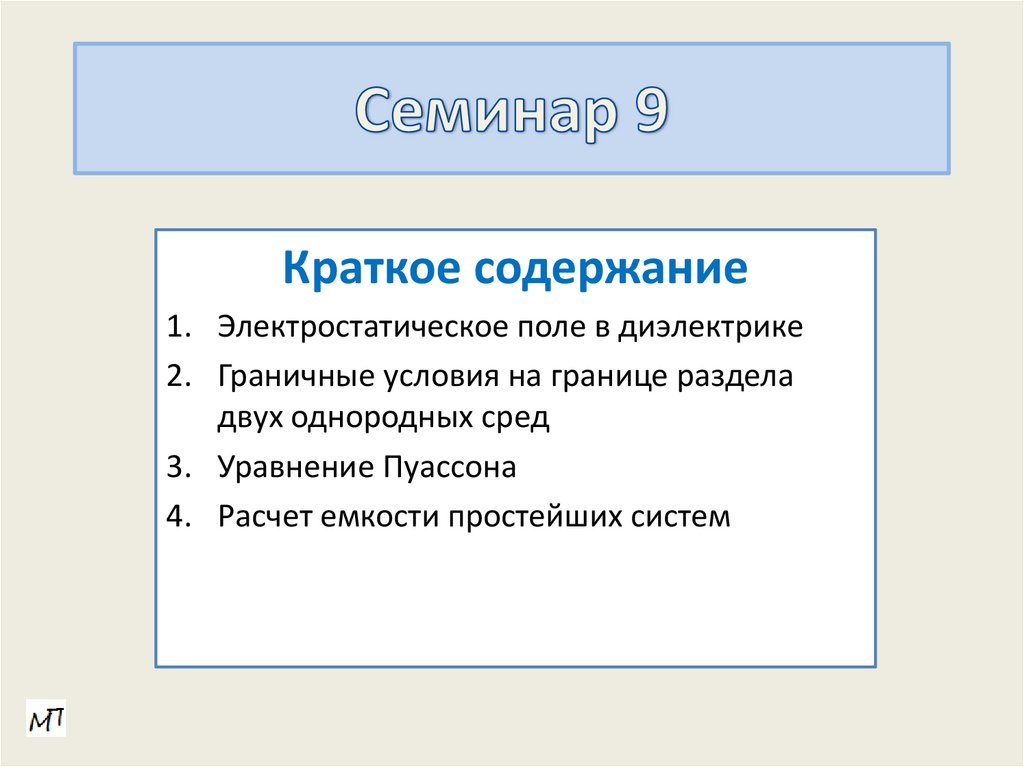 Семинар 9

Краткое содержание

1. Электростатическое поле в диэлектрике
2. Граничные условия на границе раздела двух однородных сред
3. Уравнение Пуассона
4. Расчет емкости простейших систем

МП